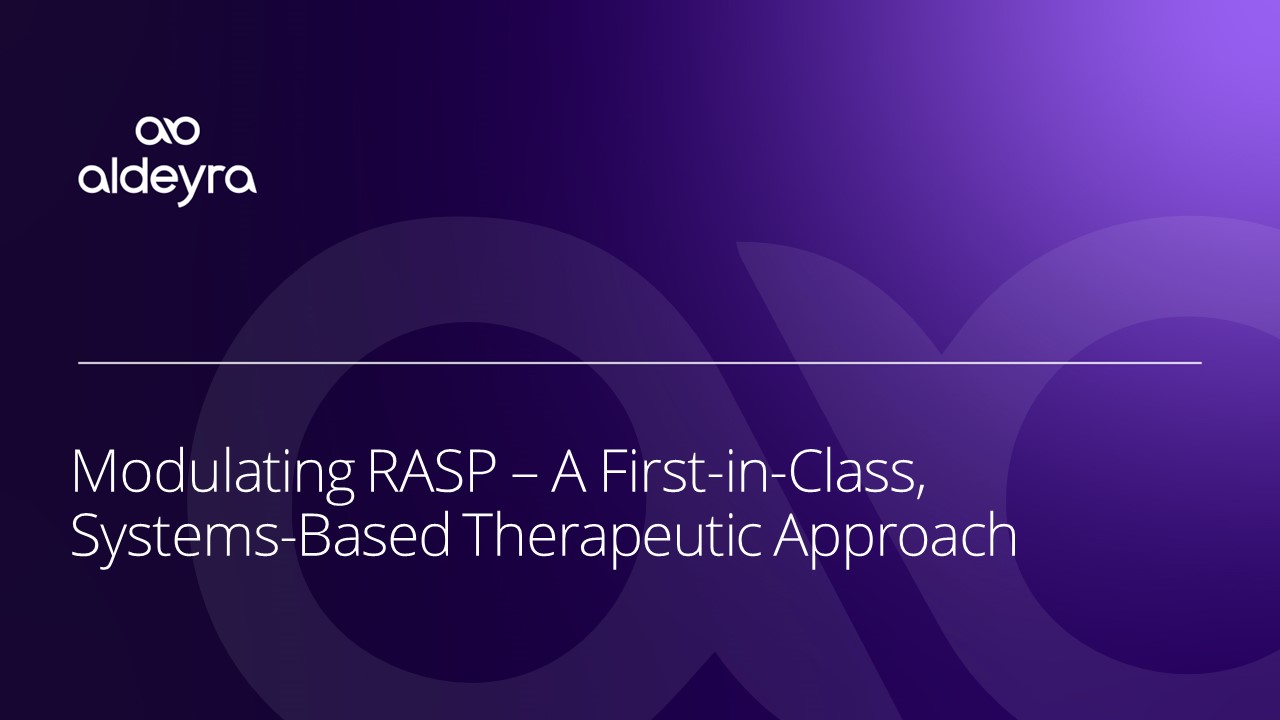 aldeyra

Modulating RASP – A First-in-Class, Systems-Based Therapeutic Approach